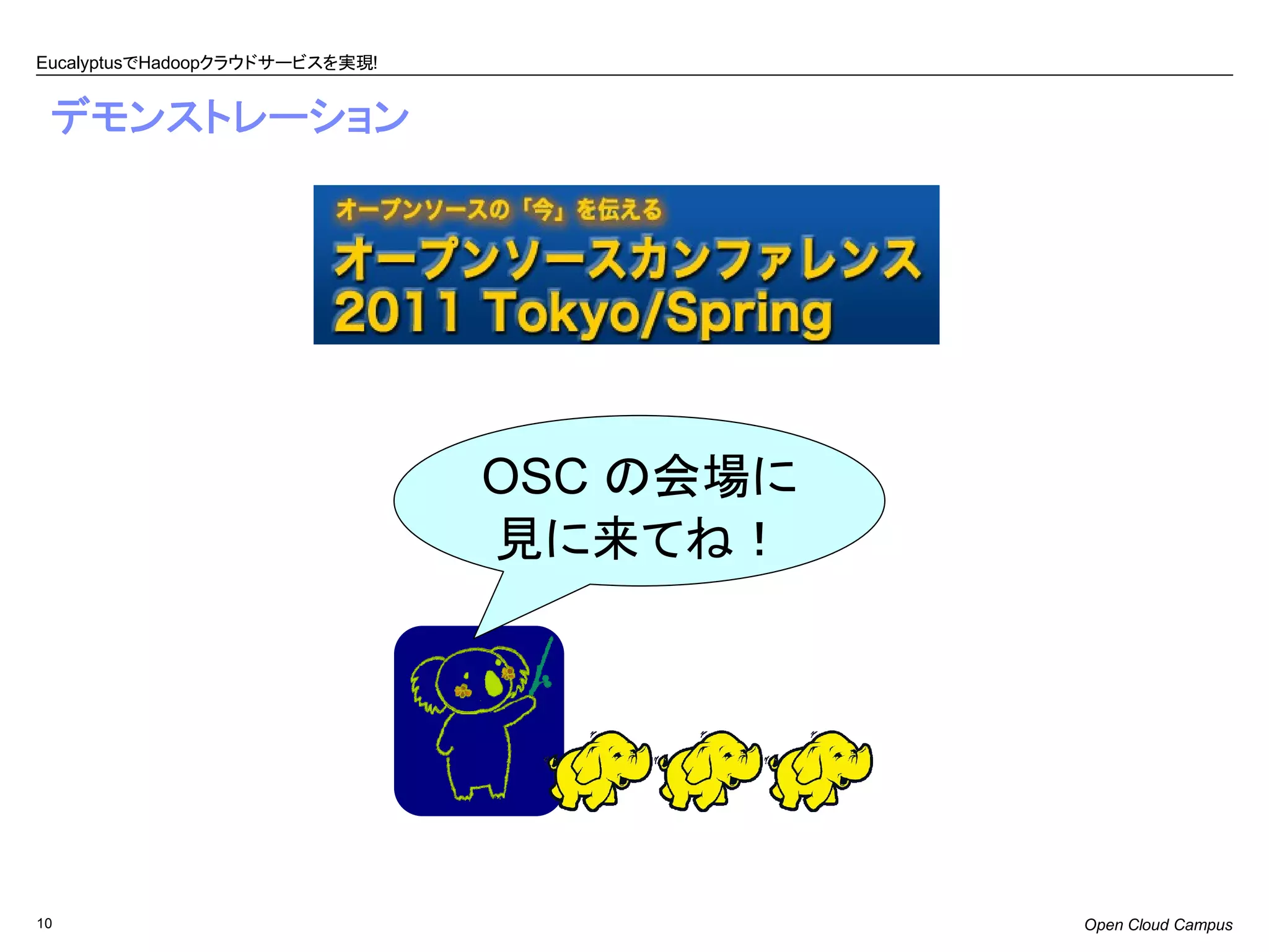 EucalyptusでHadoopクラウドサービスを実現!

デモンストレーション

オープンソースの「今」を伝える
オープンソースカンファレンス
2011 Tokyo/Spring

OSC の会場に
見に来てね！

10

Open Cloud Campus